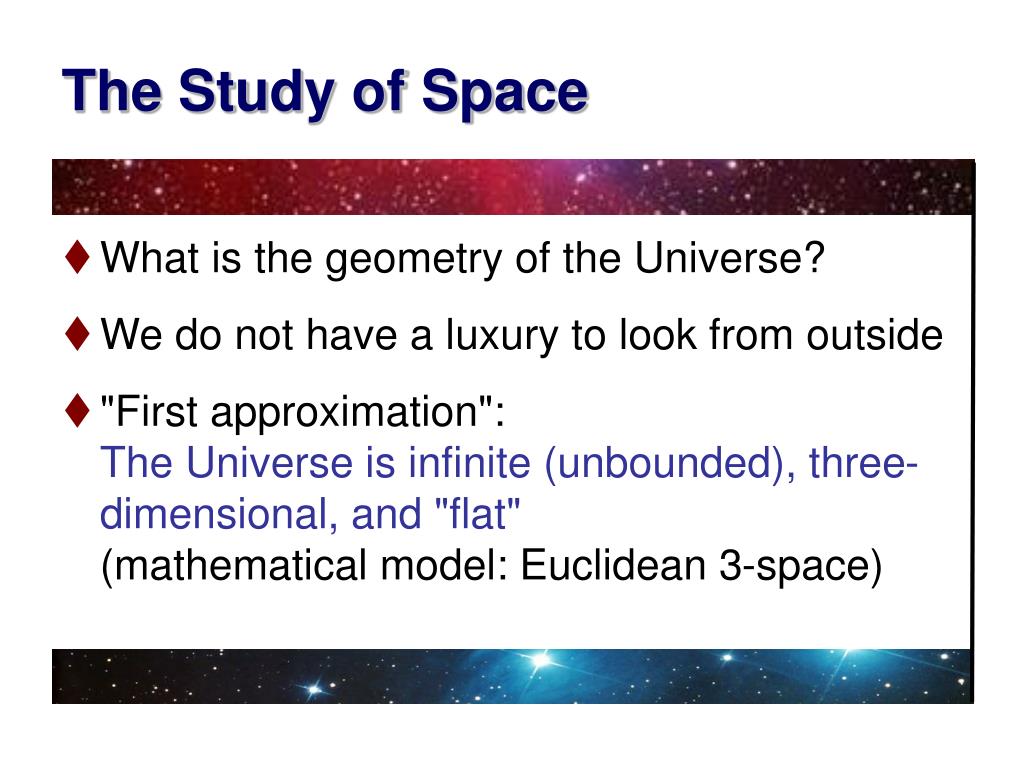 The Study of Space

♦ What is the geometry of the Universe?

♦ We do not have a luxury to look from outside

♦ "First approximation":
The Universe is infinite (unbounded), three-dimensional, and "flat"
(mathematical model: Euclidean 3-space)